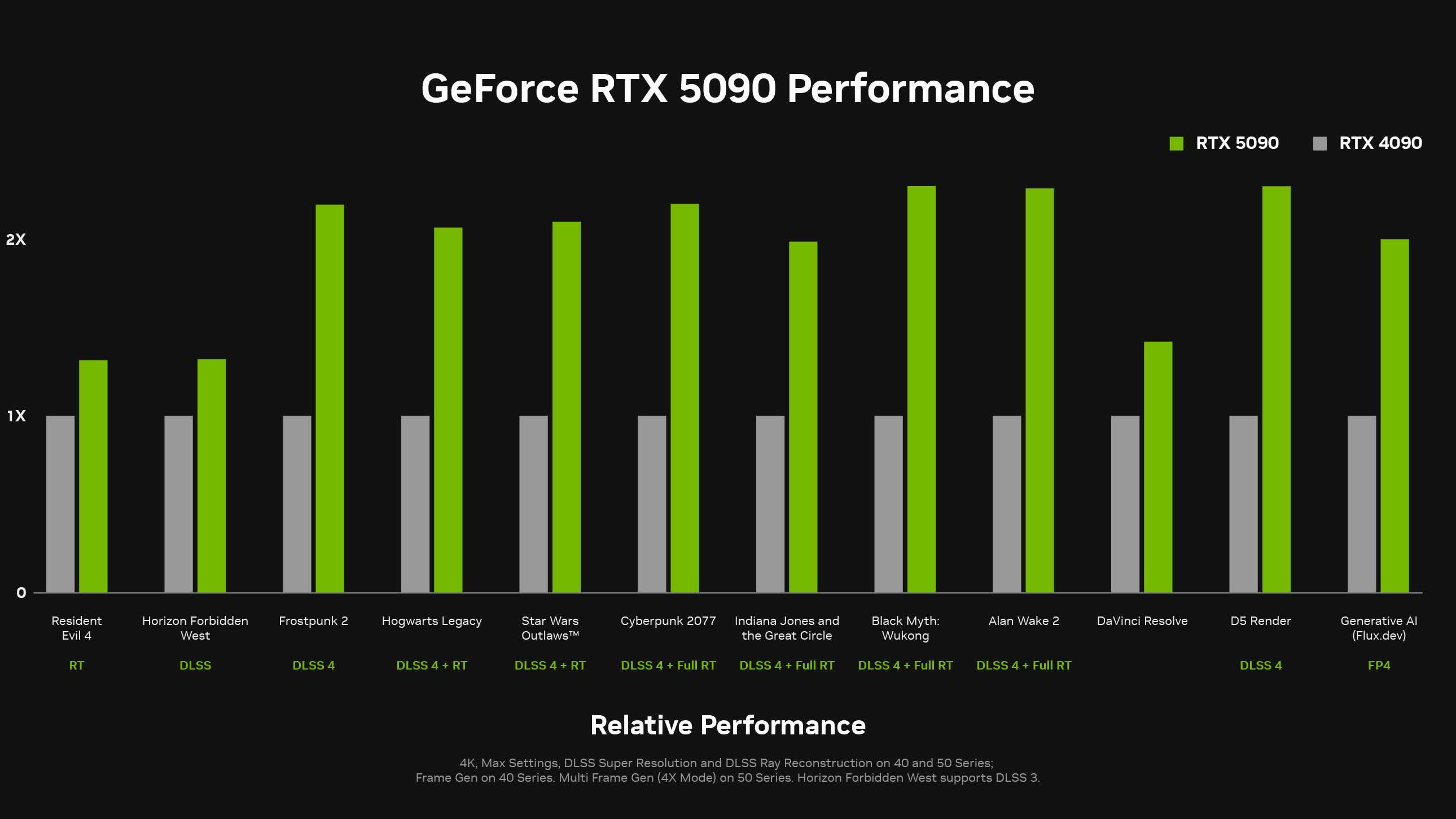 GeForce RTX 5090 Performance

RTX 5090 RTX 4090

2X

1X

0

Resident Evil 4
RT

Horizon Forbidden West
DLSS

Frostpunk 2
DLSS 4

Hogwarts Legacy
DLSS 4 + RT

Star Wars Outlaws™
DLSS 4 + RT

Cyberpunk 2077
DLSS 4 + Full RT

Indiana Jones and the Great Circle
DLSS 4 + Full RT

Black Myth: Wukong
DLSS 4 + Full RT

Alan Wake 2
DLSS 4 + Full RT

DaVinci Resolve

D5 Render
DLSS 4

Generative AI (Flux.dev)
FP4

Relative Performance

4K, Max Settings, DLSS Super Resolution and DLSS Ray Reconstruction on 40 and 50 Series;
Frame Gen on 40 Series. Multi Frame Gen (4X Mode) on 50 Series. Horizon Forbidden West supports DLSS 3.